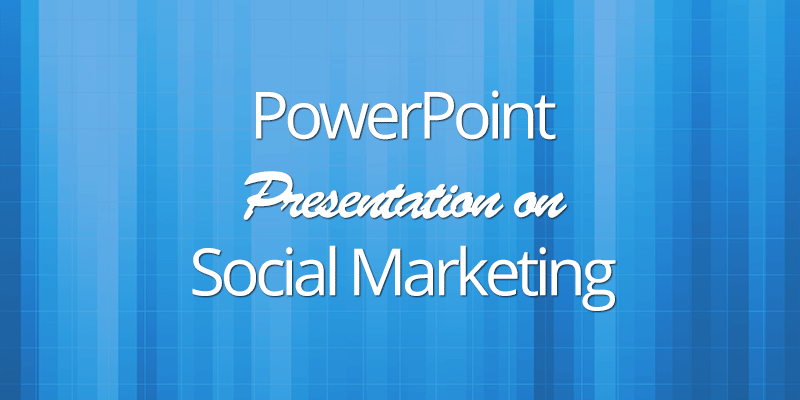 PowerPoint
Presentation on
Social Marketing